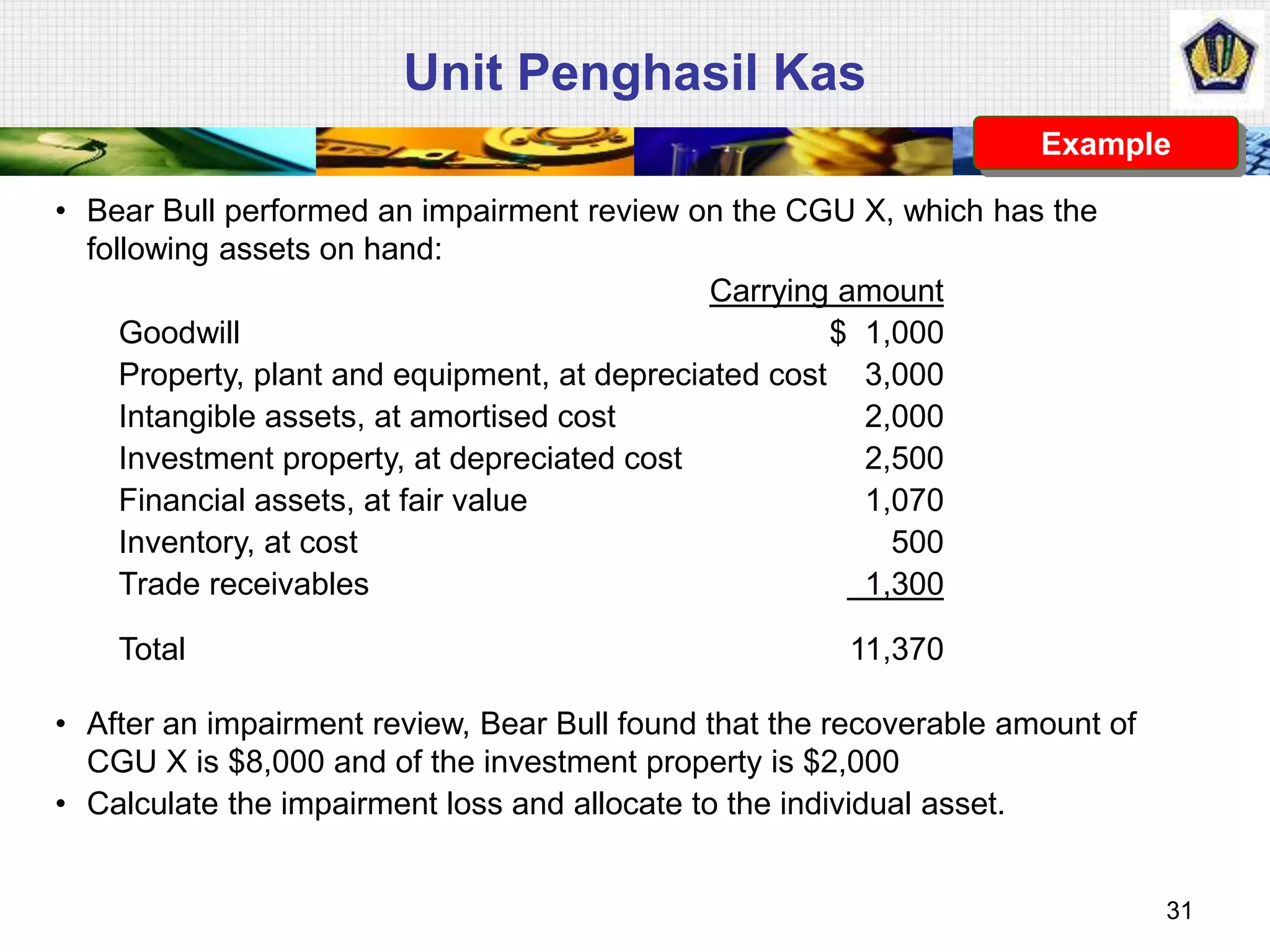 Unit Penghasil Kas

Example

• Bear Bull performed an impairment review on the CGU X, which has the following assets on hand:

| | Carrying amount |
|---|---|
| Goodwill | $ 1,000 |
| Property, plant and equipment, at depreciated cost | 3,000 |
| Intangible assets, at amortised cost | 2,000 |
| Investment property, at depreciated cost | 2,500 |
| Financial assets, at fair value | 1,070 |
| Inventory, at cost | 500 |
| Trade receivables | 1,300 |
| Total | 11,370 |

• After an impairment review, Bear Bull found that the recoverable amount of CGU X is $8,000 and of the investment property is $2,000
• Calculate the impairment loss and allocate to the individual asset.

31